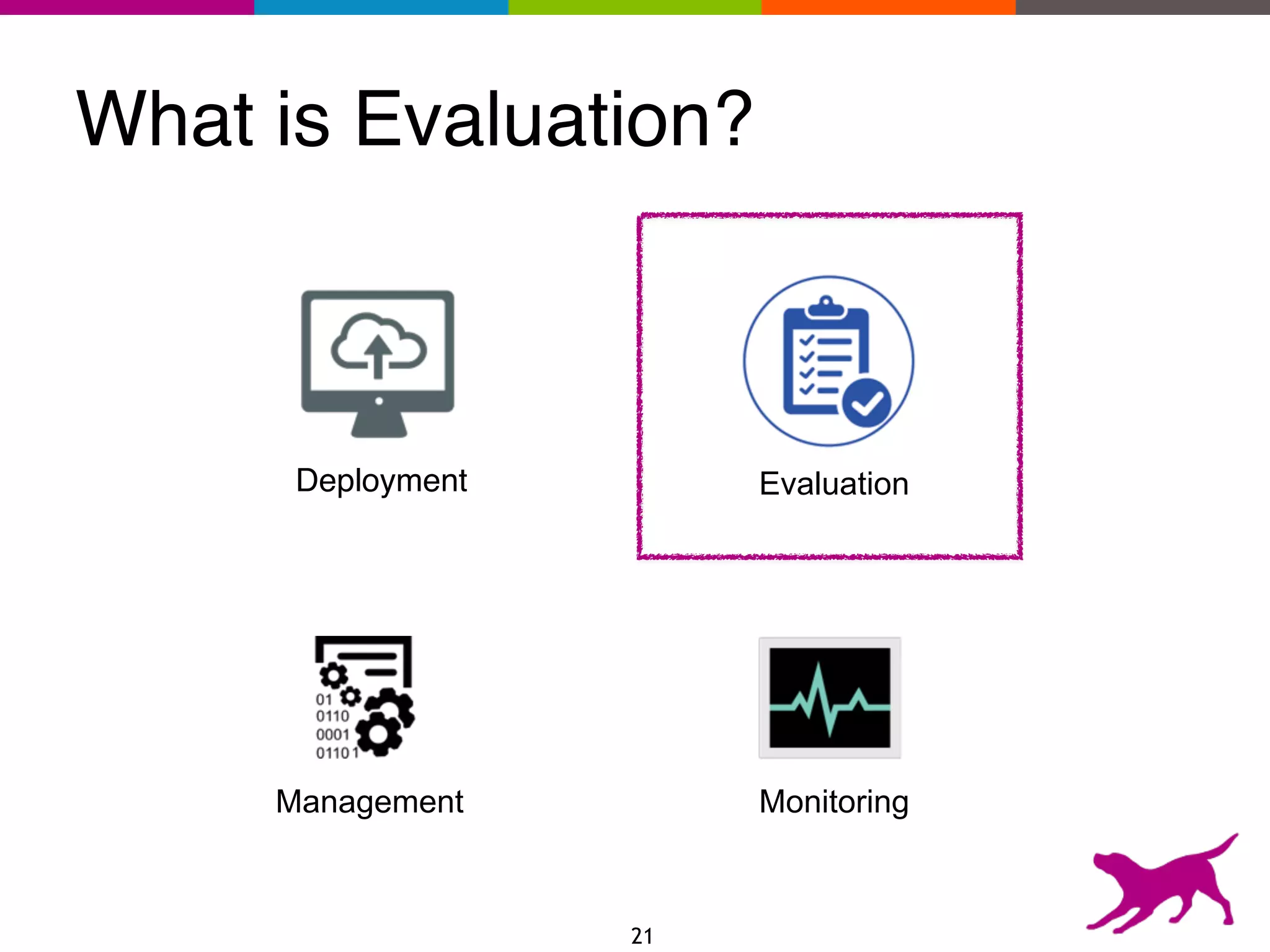 What is Evaluation?

Deployment

Evaluation

01
0110
0001
01101

Management

Monitoring

21